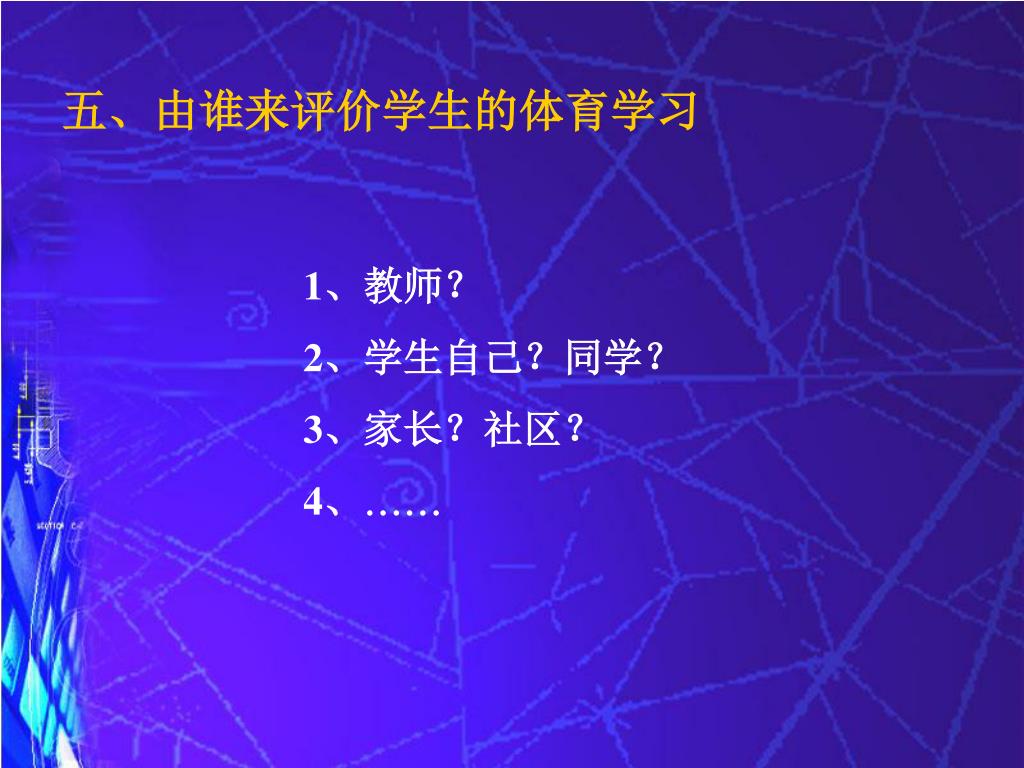 五、由谁来评价学生的体育学习

1、教师?

2、学生自己?同学?

3、家长?社区?

4、……